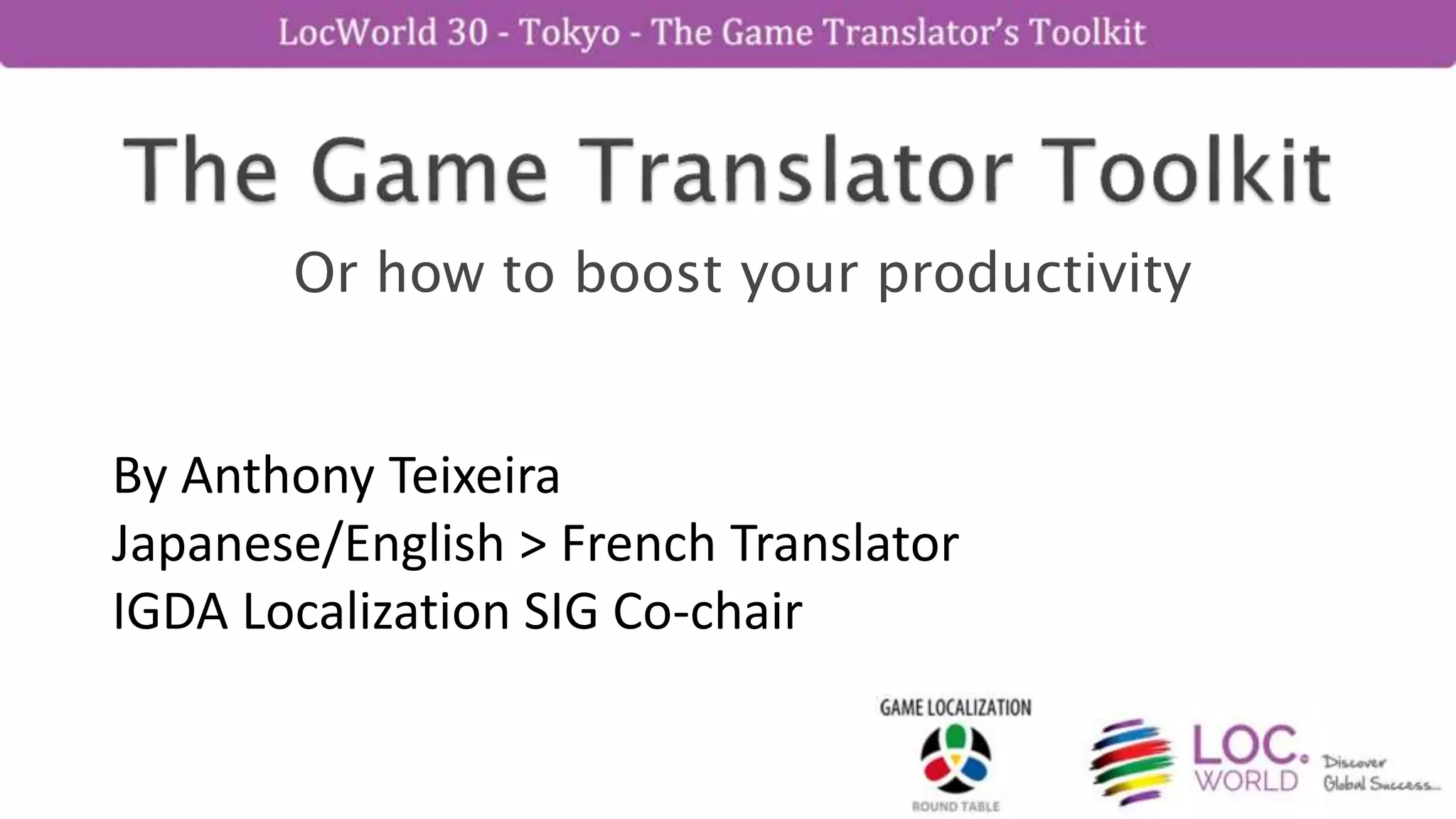 LocWorld 30 - Tokyo - The Game Translator's Toolkit

The Game Translator Toolkit

Or how to boost your productivity

By Anthony Teixeira
Japanese/English > French Translator
IGDA Localization SIG Co-chair

GAME LOCALIZATION
ROUND TABLE

LOC. WORLD
Discover Global Success...